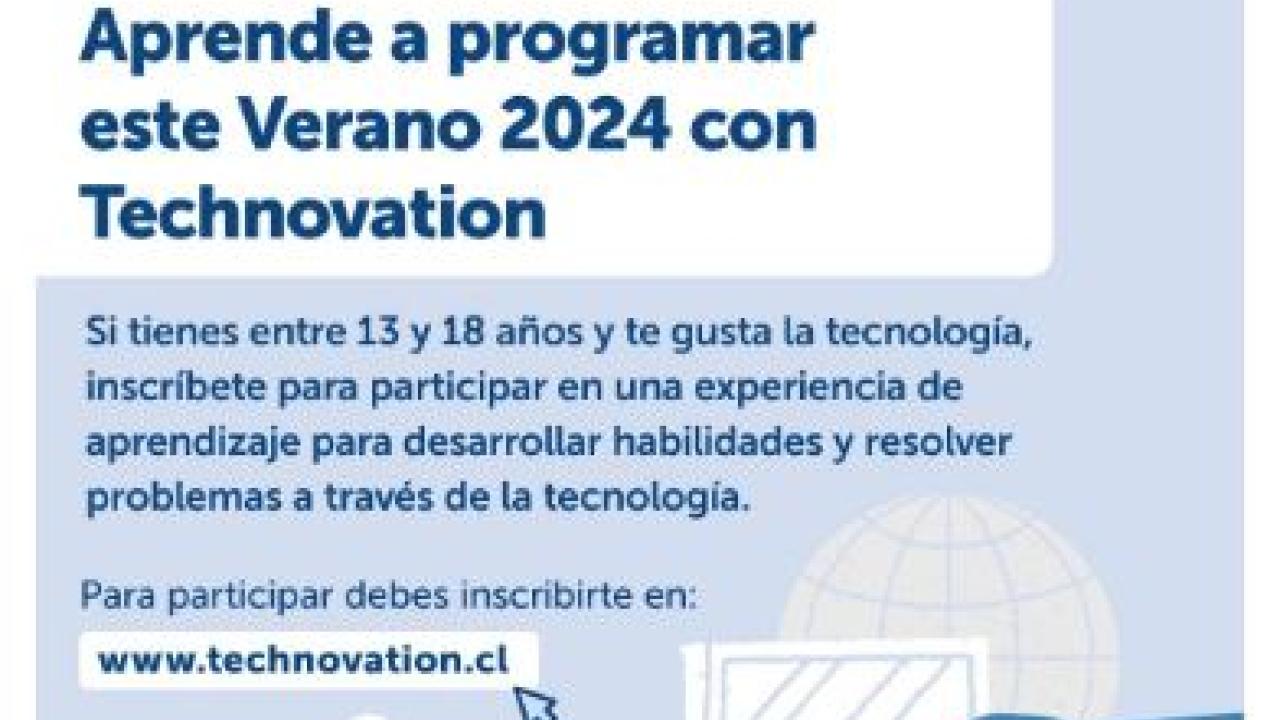 Aprende a programar este Verano 2024 con Technovation

Si tienes entre 13 y 18 años y te gusta la tecnología, inscríbete para participar en una experiencia de aprendizaje para desarrollar habilidades y resolver problemas a través de la tecnología.

Para participar debes inscribirte en:

www.technovation.cl